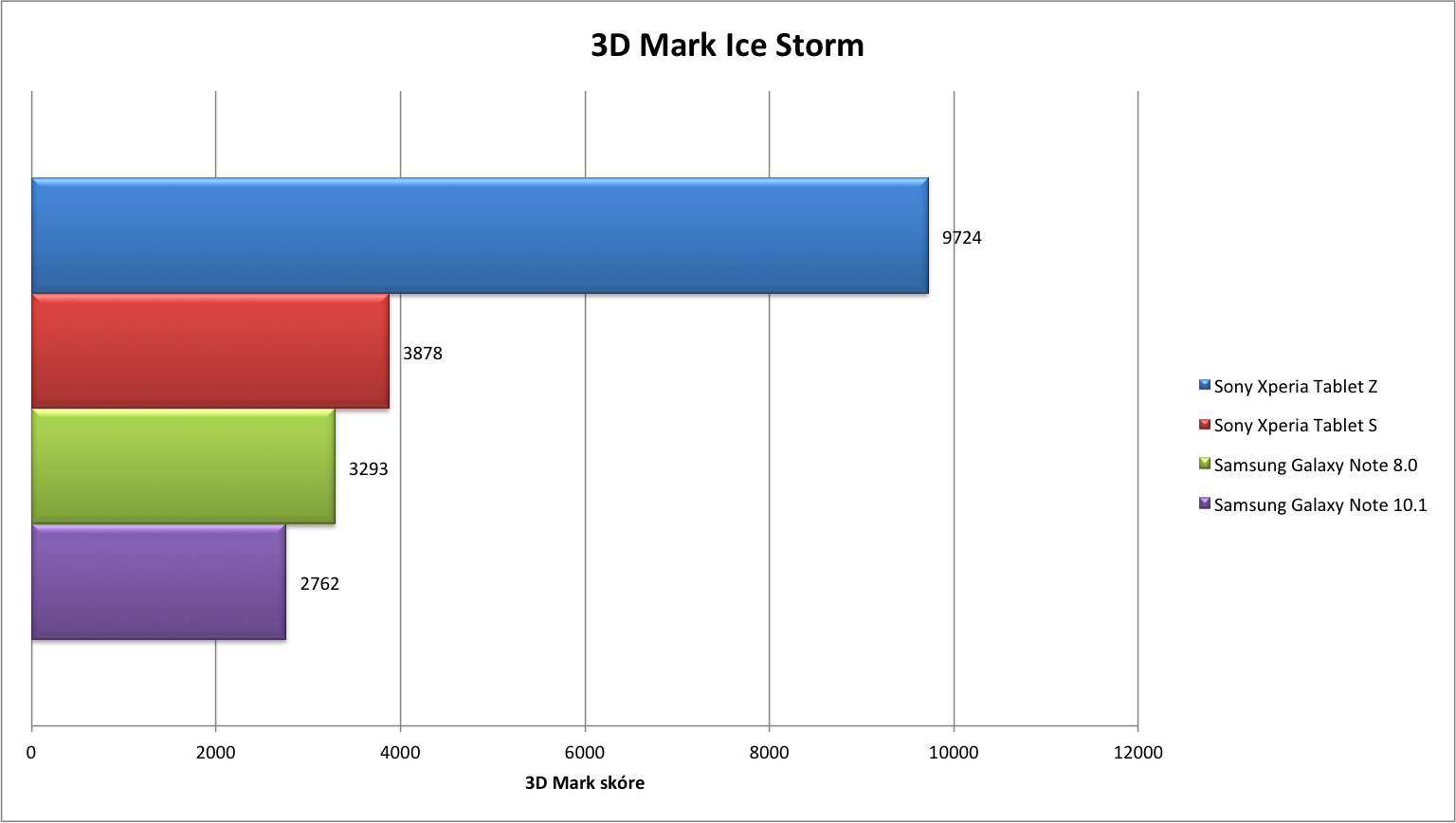 3D Mark Ice Storm

9724

3878

3293

2762

Sony Xperia Tablet Z
Sony Xperia Tablet S
Samsung Galaxy Note 8.0
Samsung Galaxy Note 10.1

0
2000
4000
6000
8000
10000
12000

3D Mark skóre